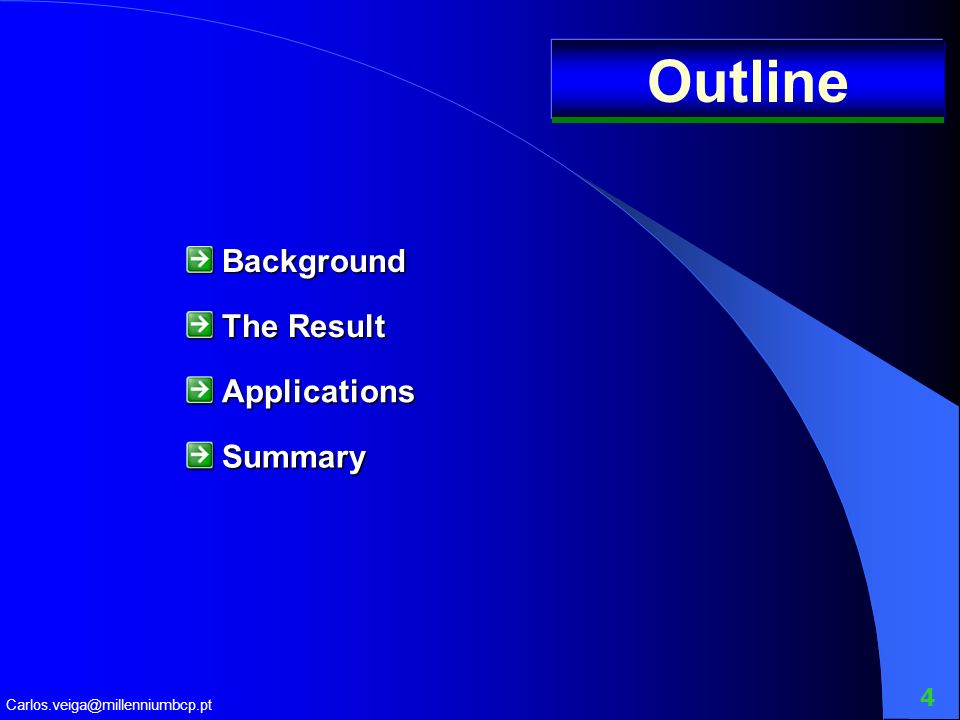 Outline

Background

The Result

Applications

Summary

Carlos.veiga@millenniumbcp.pt

4